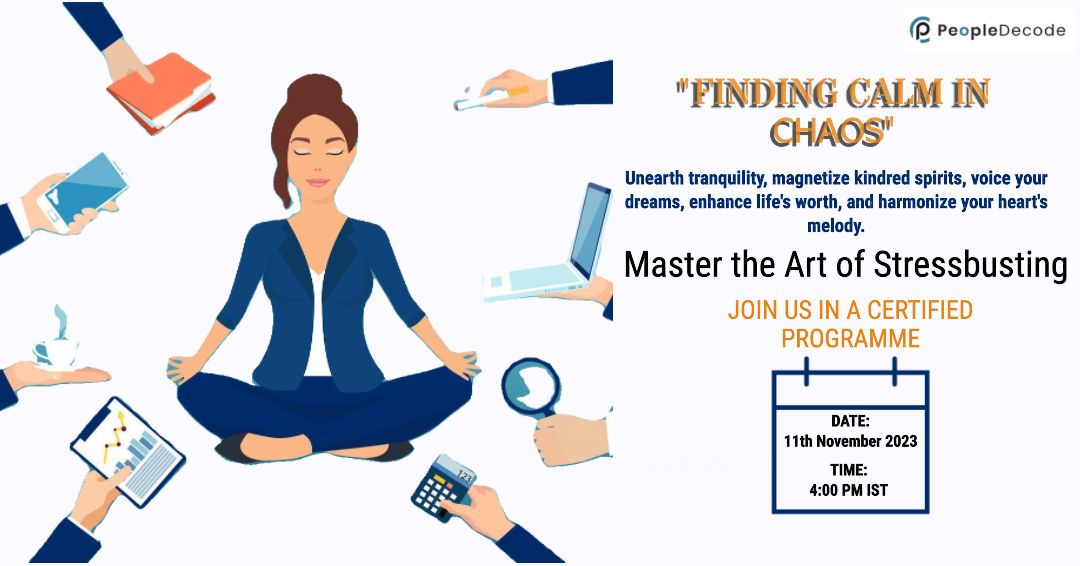 PeopleDecode

"FINDING CALM IN CHAOS"

Unearth tranquility, magnetize kindred spirits, voice your dreams, enhance life's worth, and harmonize your heart's melody.

Master the Art of Stressbusting

JOIN US IN A CERTIFIED PROGRAMME

DATE:
11th November 2023

TIME:
4:00 PM IST

123